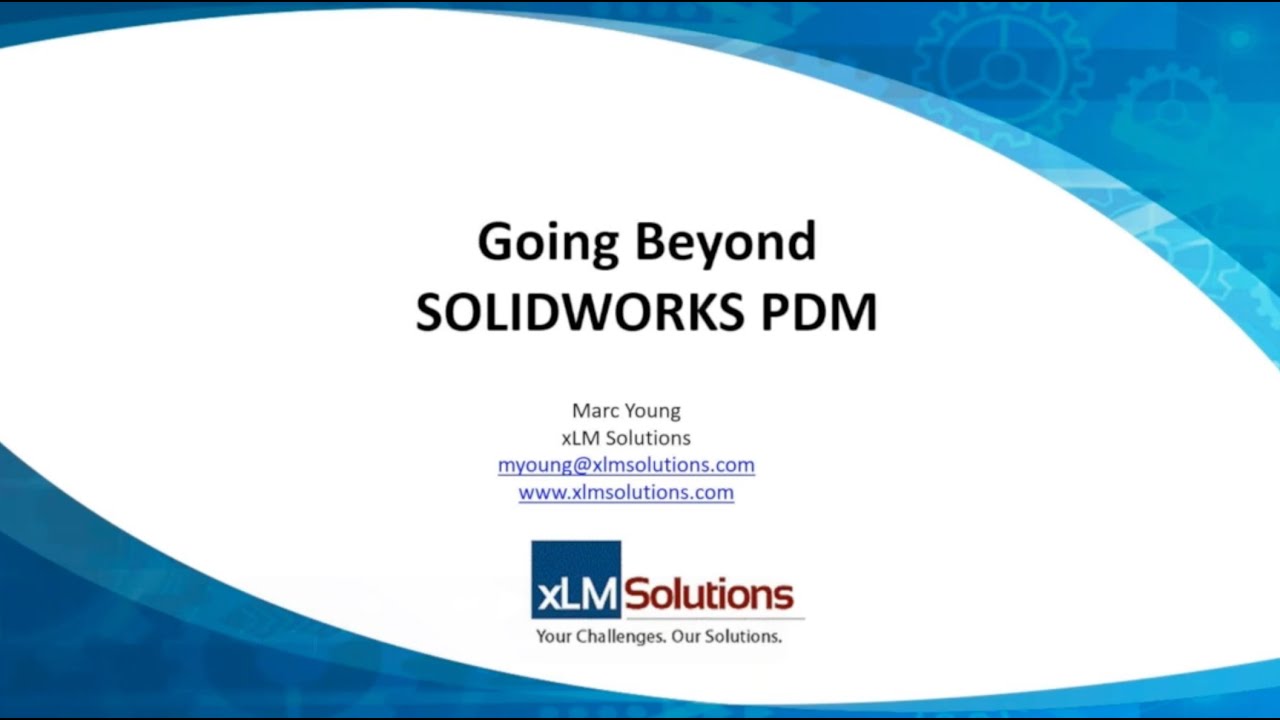 Going Beyond
SOLIDWORKS PDM

Marc Young
xLM Solutions
myoung@xlmsolutions.com
www.xlmsolutions.com

xLM Solutions
Your Challenges. Our Solutions.